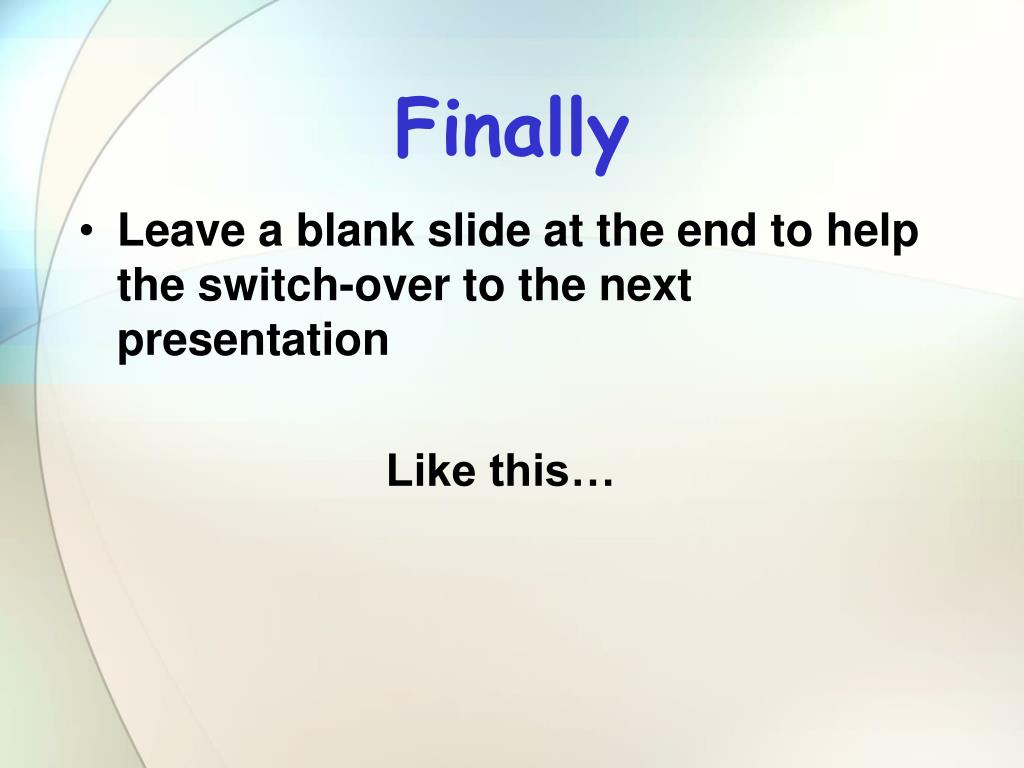 Finally

• Leave a blank slide at the end to help the switch-over to the next presentation

Like this…